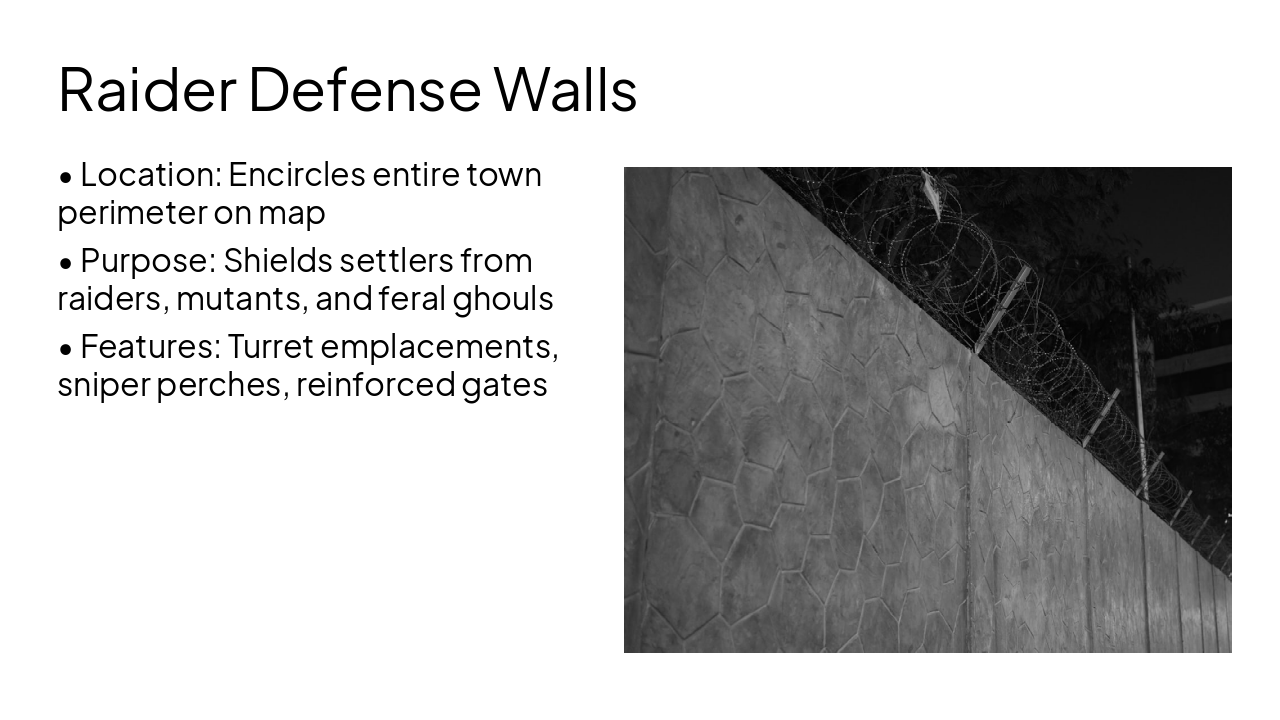 Raider Defense Walls

• Location: Encircles entire town perimeter on map

• Purpose: Shields settlers from raiders, mutants, and feral ghouls

• Features: Turret emplacements, sniper perches, reinforced gates